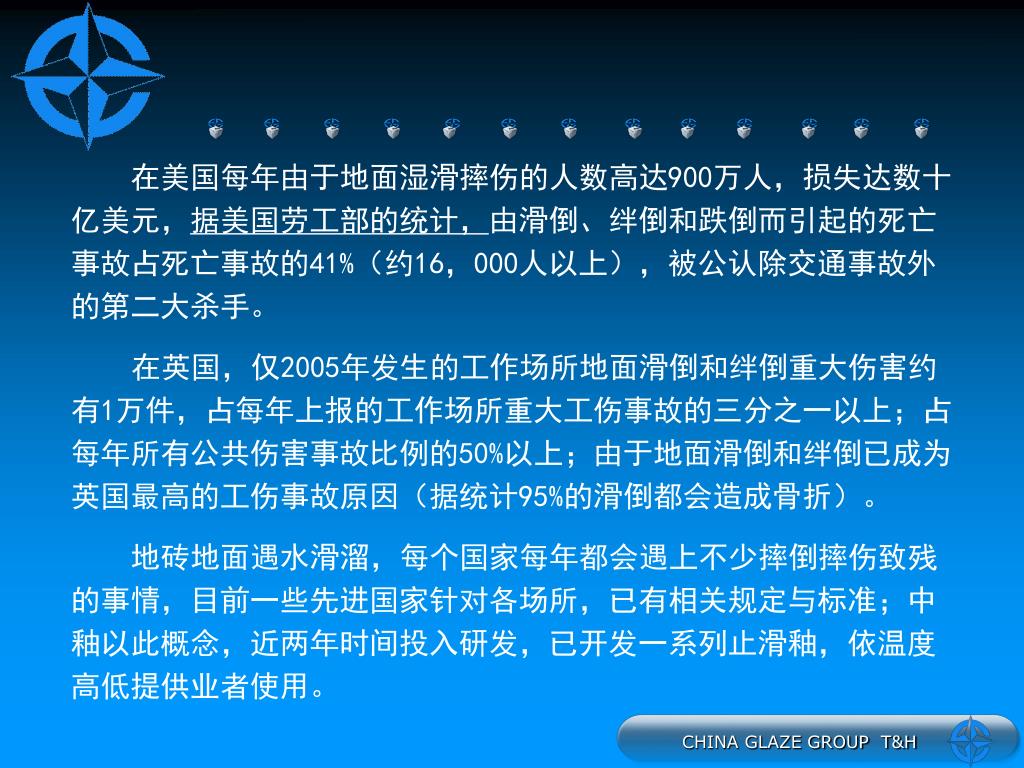 在美国每年由于地面湿滑摔伤的人数高达900万人，损失达数十亿美元，据美国劳工部的统计，由滑倒、绊倒和跌倒而引起的死亡事故占死亡事故的41%（约16，000人以上），被公认除交通事故外的第二大杀手。

在英国，仅2005年发生的工作场所地面滑倒和绊倒重大伤害约有1万件，占每年上报的工作场所重大工伤事故的三分之一以上；占每年所有公共伤害事故比例的50%以上；由于地面滑倒和绊倒已成为英国最高的工伤事故原因（据统计95%的滑倒都会造成骨折）。

地砖地面遇水滑溜，每个国家每年都会遇上不少摔倒摔伤致残的事情，目前一些先进国家针对各场所，已有相关规定与标准；中釉以此概念，近两年时间投入研发，已开发一系列止滑釉，依温度高低提供业者使用。

CHINA GLAZE GROUP T&H